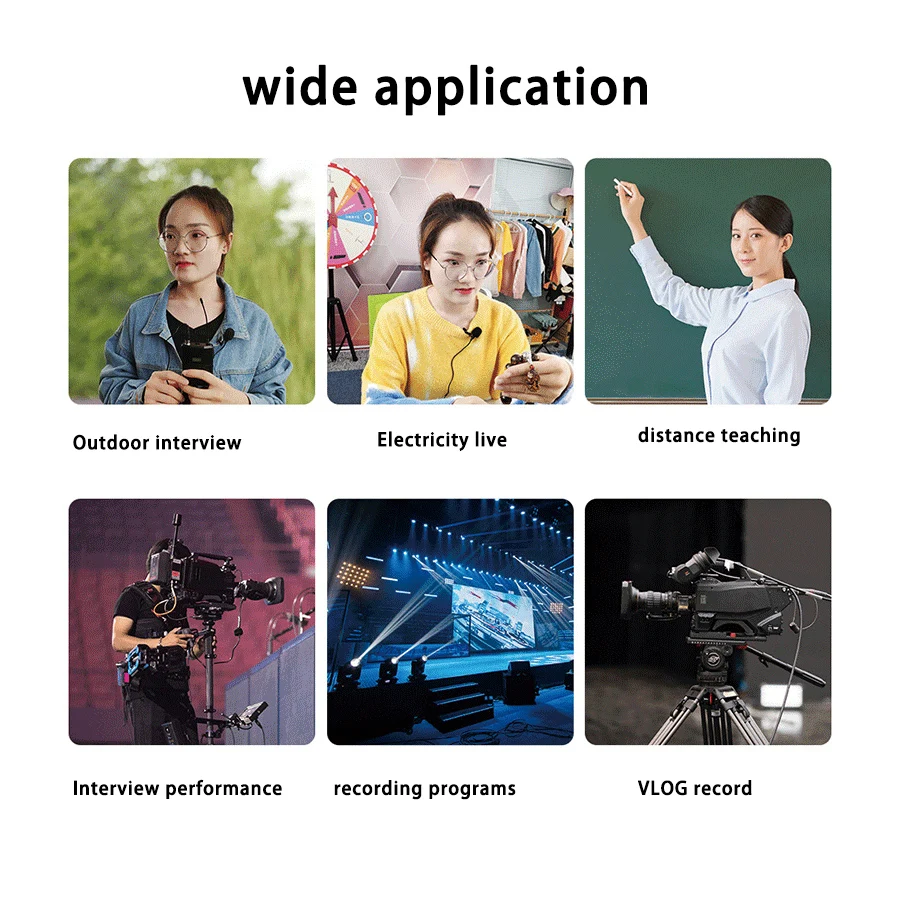 wide application

Outdoor interview

Electricity live

distance teaching

Interview performance

recording programs

VLOG record